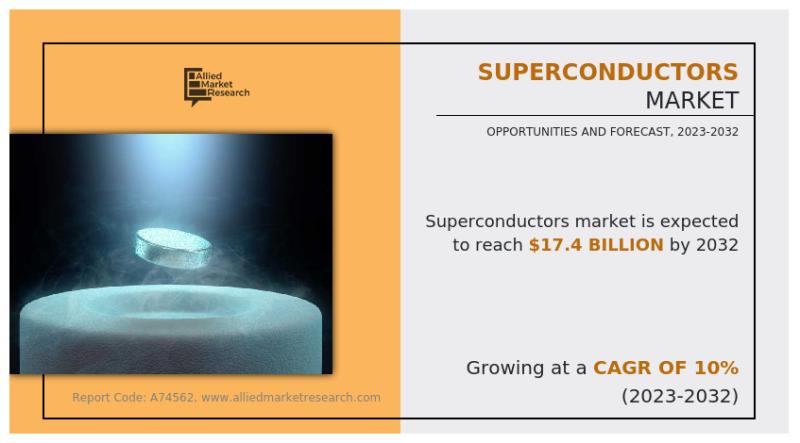 Allied Market Research

SUPERCONDUCTORS MARKET

OPPORTUNITIES AND FORECAST, 2023-2032

Superconductors market is expected to reach $17.4 BILLION by 2032

Growing at a CAGR OF 10% (2023-2032)

Report Code: A74562, www.alliedmarketresearch.com